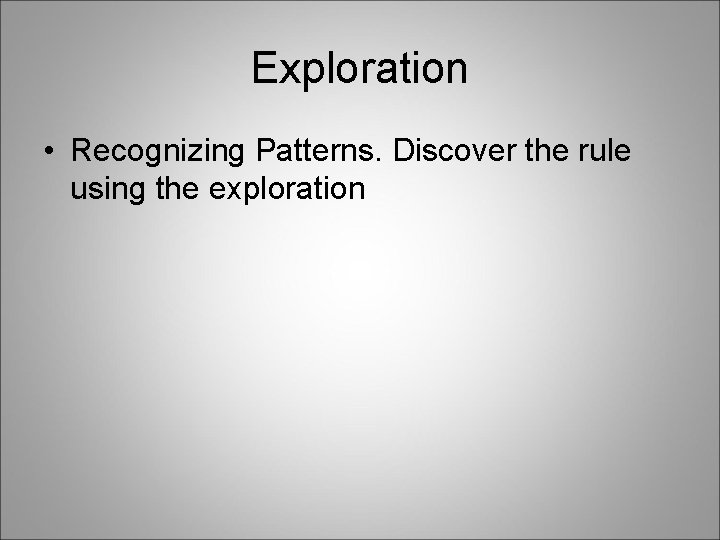 Exploration

• Recognizing Patterns. Discover the rule using the exploration